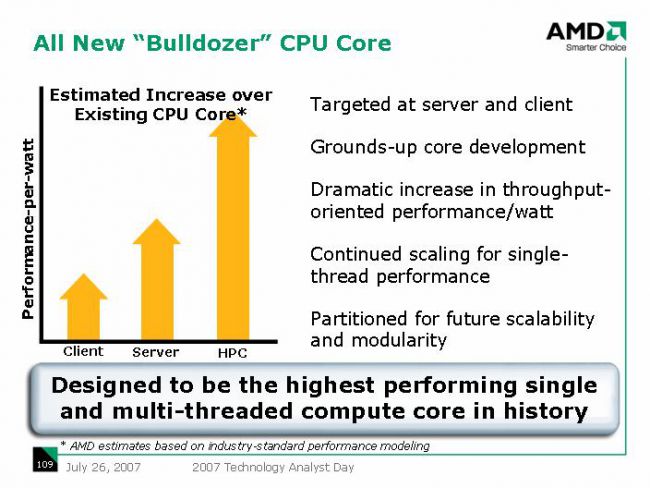 All New “Bulldozer” CPU Core

AMD
Smarter Choice

Estimated Increase over Existing CPU Core*

Performance-per-watt

Client
Server
HPC

Targeted at server and client

Grounds-up core development

Dramatic increase in throughput-oriented performance/watt

Continued scaling for single-thread performance

Partitioned for future scalability and modularity

Designed to be the highest performing single and multi-threaded compute core in history

* AMD estimates based on industry-standard performance modeling

109 July 26, 2007 2007 Technology Analyst Day